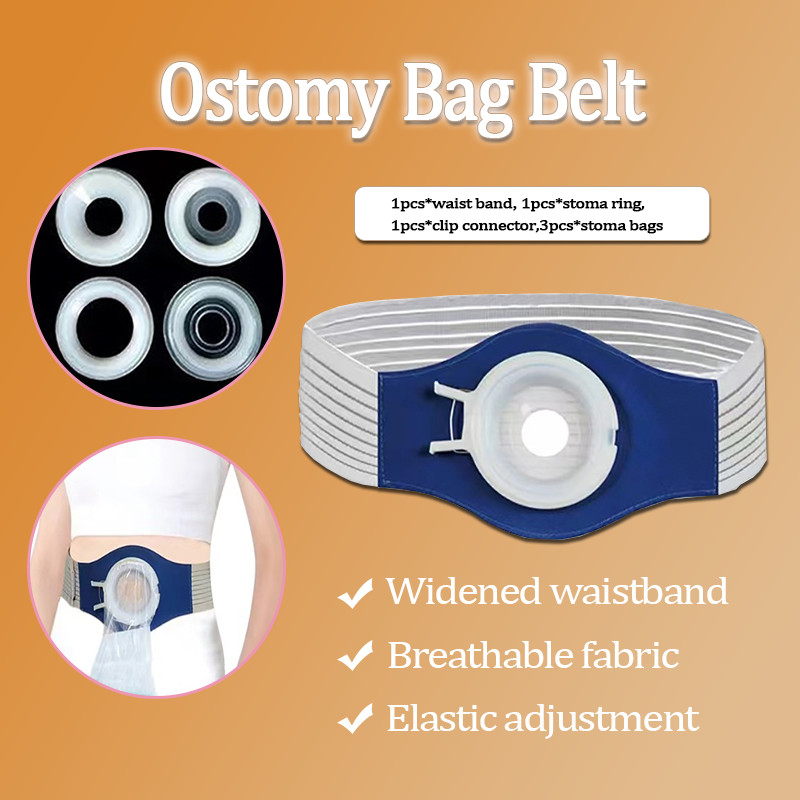 Ostomy Bag Belt

1pcs*waist band, 1pcs*stoma ring, 1pcs*clip connector,3pcs*stoma bags

✓ Widened waistband
✓ Breathable fabric
✓ Elastic adjustment